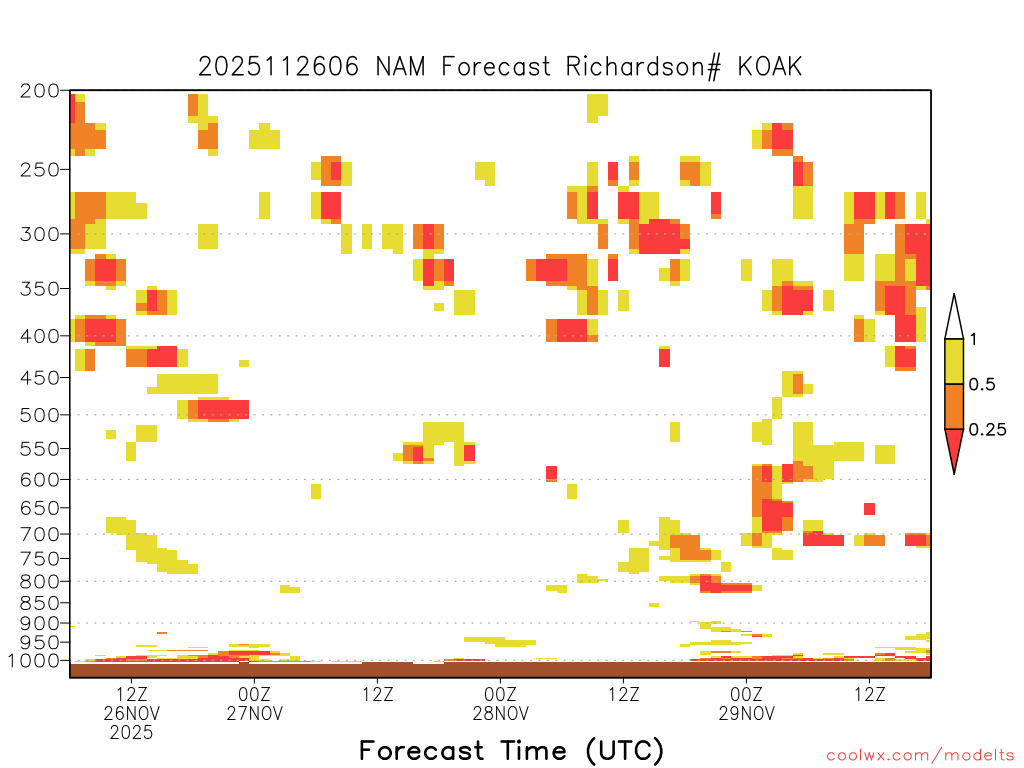 2025112606 NAM Forecast Richardson# KOAK

200
250
300
350
400
450
500
550
600
650
700
750
800
850
900
950
1000

1
0.5
0.25

12Z
26NOV
2025

00Z
27NOV

12Z

00Z
28NOV

12Z

00Z
29NOV

12Z

Forecast Time (UTC)

coolwx.com/modelts